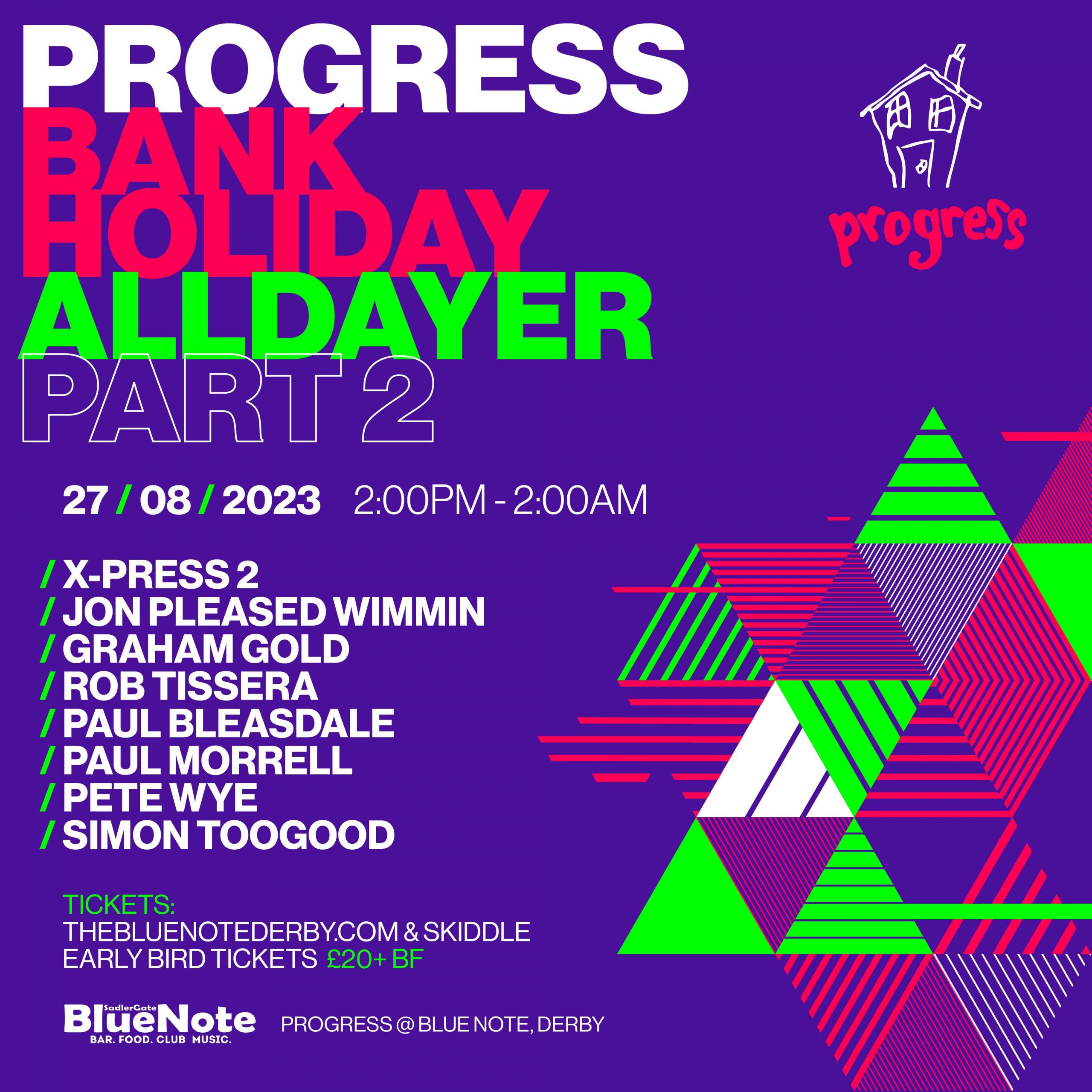 PROGRESS
BANK HOLIDAY
ALLDAYER
PART 2

progress

27 / 08 / 2023 2:00PM - 2:00AM

/ X-PRESS 2
/ JON PLEASED WIMMIN
/ GRAHAM GOLD
/ ROB TISSERA
/ PAUL BLEASDALE
/ PAUL MORRELL
/ PETE WYE
/ SIMON TOOGOOD

TICKETS:
THEBLUENOTEDERBY.COM & SKIDDLE
EARLY BIRD TICKETS £20+ BF

SadlerGate
BlueNote
BAR. FOOD. CLUB MUSIC.

PROGRESS @ BLUE NOTE, DERBY